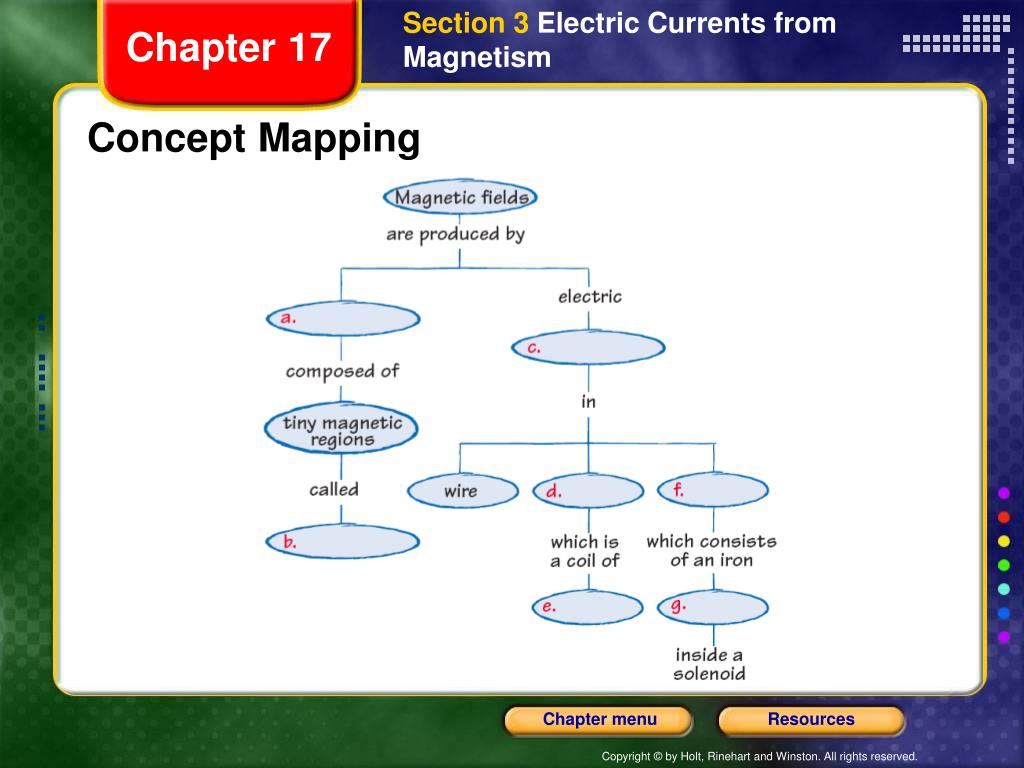 Chapter 17

Section 3 Electric Currents from Magnetism

Concept Mapping

Magnetic fields

are produced by

a.

composed of

tiny magnetic regions

called

b.

electric

c.

in

wire

d.

which is a coil of

e.

f.

which consists of an iron

g.

inside a solenoid

Chapter menu

Resources

Copyright © by Holt, Rinehart and Winston. All rights reserved.